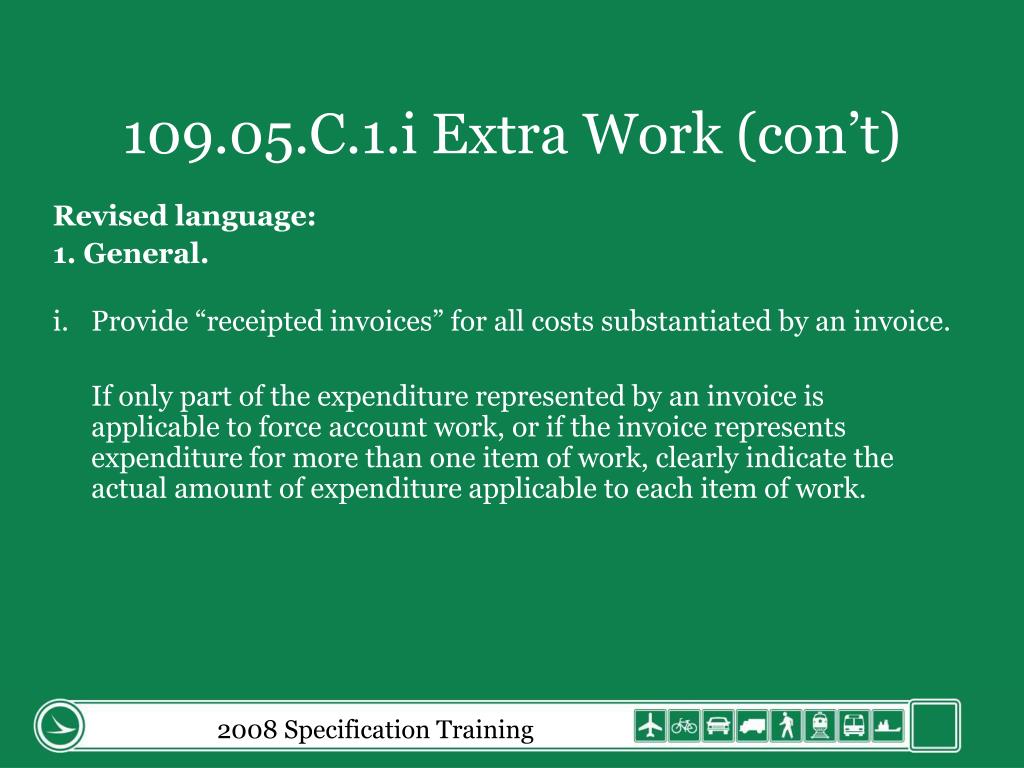 109.05.C.1.i Extra Work (con’t)

Revised language:
1. General.

i. Provide “receipted invoices” for all costs substantiated by an invoice.

If only part of the expenditure represented by an invoice is applicable to force account work, or if the invoice represents expenditure for more than one item of work, clearly indicate the actual amount of expenditure applicable to each item of work.

2008 Specification Training